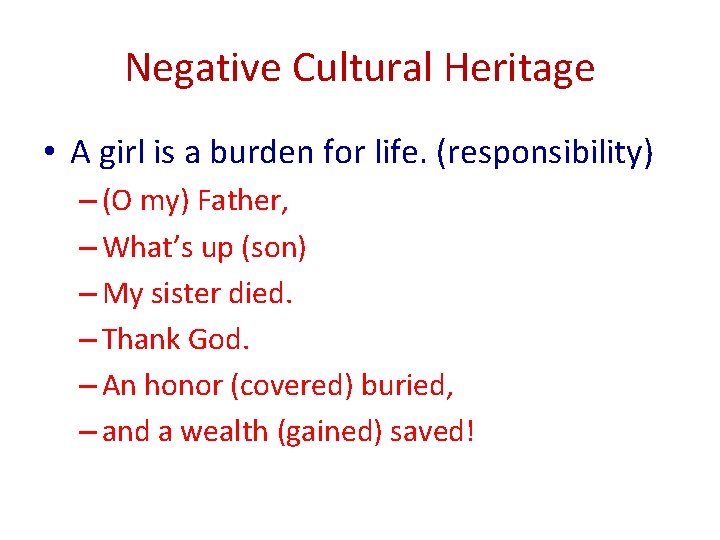 Negative Cultural Heritage

• A girl is a burden for life. (responsibility)
– (O my) Father,
– What's up (son)
– My sister died.
– Thank God.
– An honor (covered) buried,
– and a wealth (gained) saved!